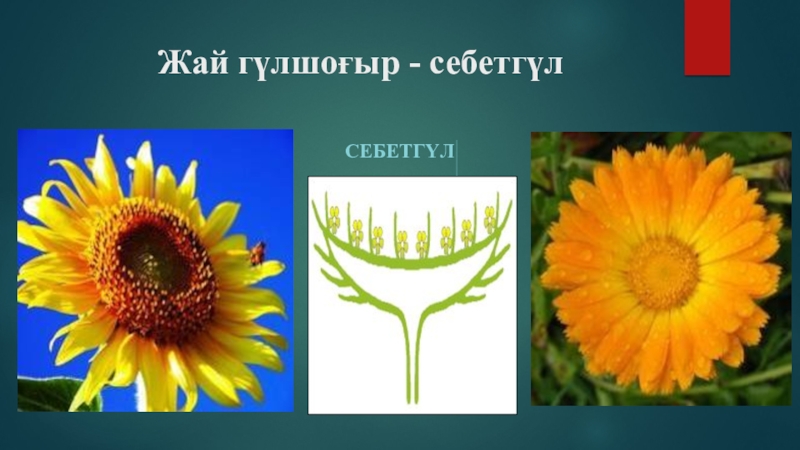 Жай гүлшоғыр - себетгүл

СЕБЕТГҮЛ